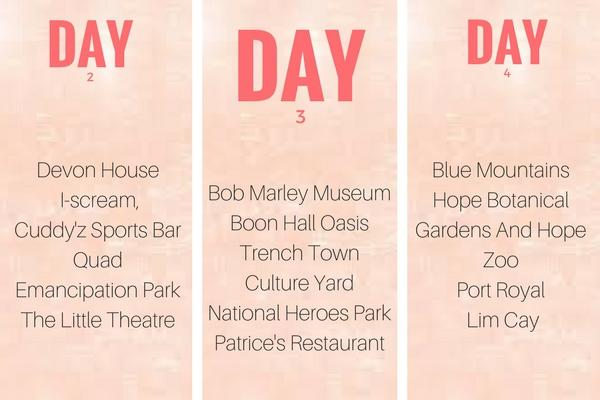 DAY
2

Devon House
I-scream,
Cuddy'z Sports Bar
Quad
Emancipation Park
The Little Theatre

DAY
3

Bob Marley Museum
Boon Hall Oasis
Trench Town
Culture Yard
National Heroes Park
Patrice's Restaurant

DAY
4

Blue Mountains
Hope Botanical
Gardens And Hope
Zoo
Port Royal
Lim Cay